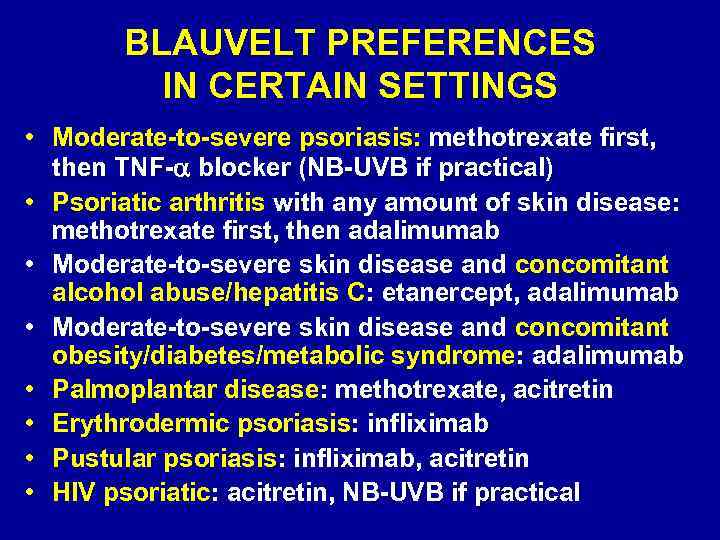 BLAUVELT PREFERENCES IN CERTAIN SETTINGS

• Moderate-to-severe psoriasis: methotrexate first, then TNF-$\alpha$ blocker (NB-UVB if practical)
• Psoriatic arthritis with any amount of skin disease: methotrexate first, then adalimumab
• Moderate-to-severe skin disease and concomitant alcohol abuse/hepatitis C: etanercept, adalimumab
• Moderate-to-severe skin disease and concomitant obesity/diabetes/metabolic syndrome: adalimumab
• Palmoplantar disease: methotrexate, acitretin
• Erythrodermic psoriasis: infliximab
• Pustular psoriasis: infliximab, acitretin
• HIV psoriatic: acitretin, NB-UVB if practical